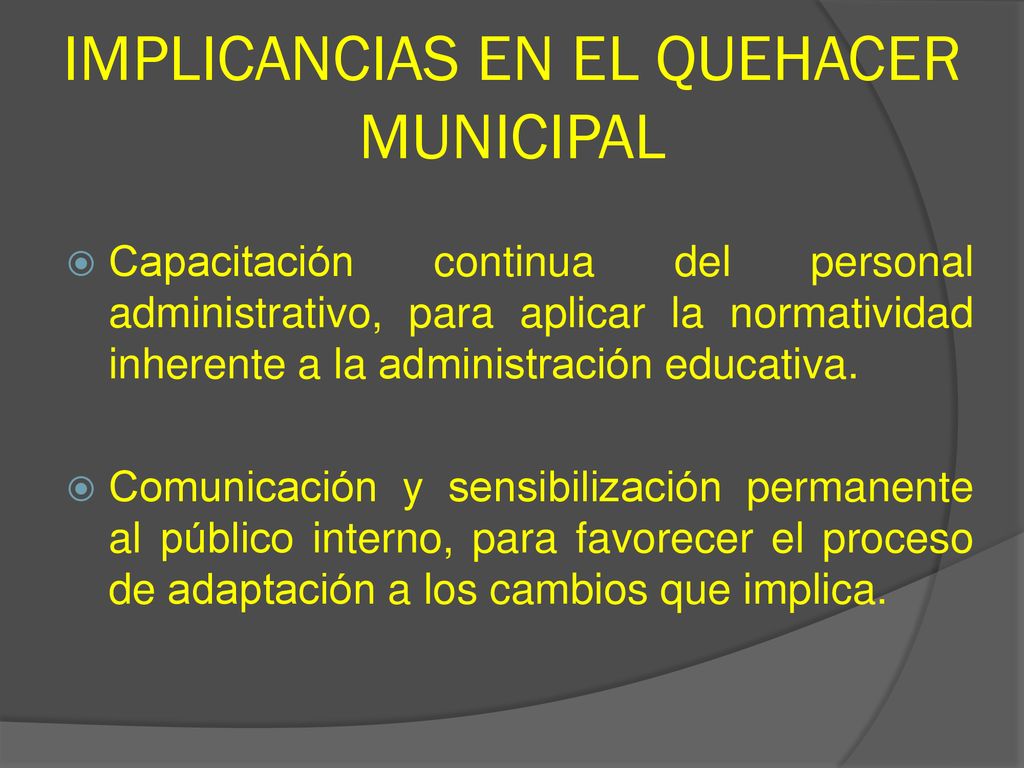 IMPLICANCIAS EN EL QUEHACER MUNICIPAL

Capacitación continua del personal administrativo, para aplicar la normatividad inherente a la administración educativa.

Comunicación y sensibilización permanente al público interno, para favorecer el proceso de adaptación a los cambios que implica.